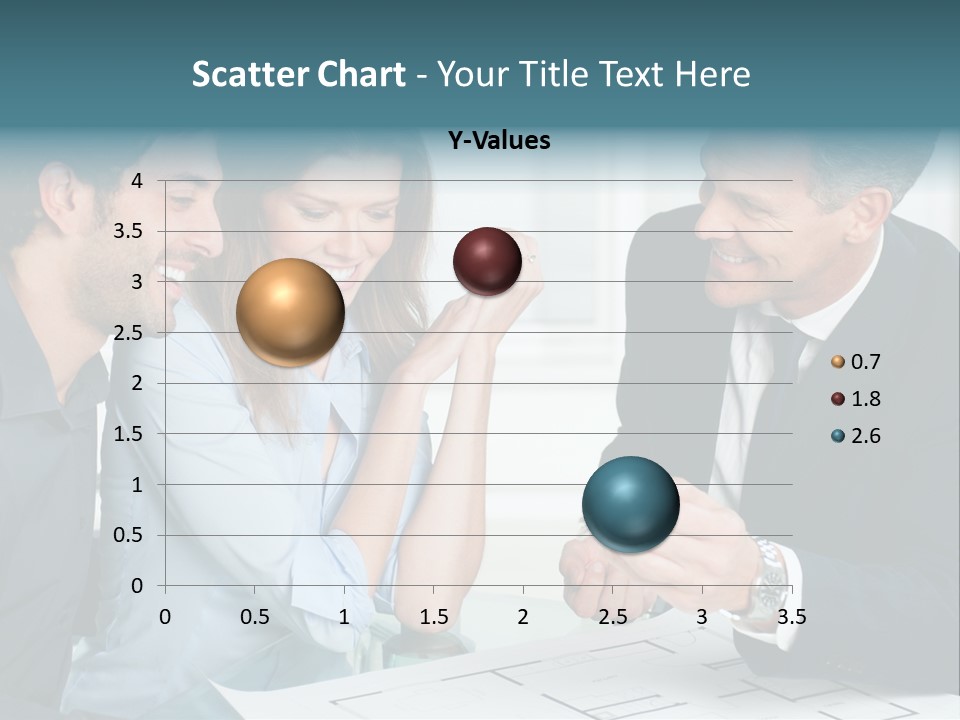 Scatter Chart - Your Title Text Here

Y-Values

4
3.5
3
2.5
2
1.5
1
0.5
0

0 0.5 1 1.5 2 2.5 3 3.5

0.7
1.8
2.6